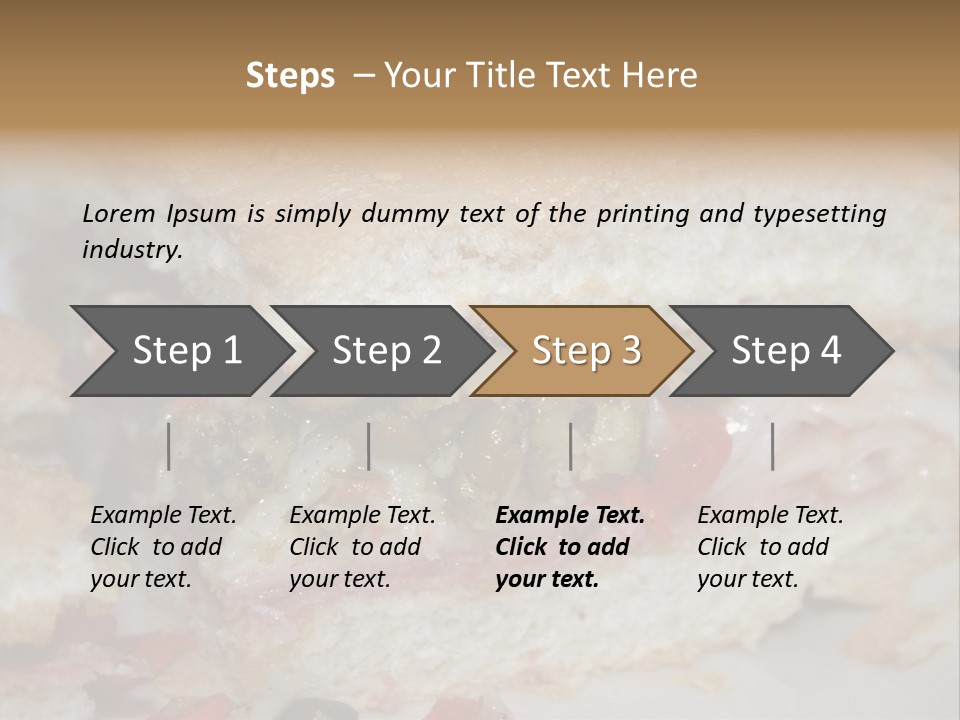 Steps – Your Title Text Here

Lorem Ipsum is simply dummy text of the printing and typesetting industry.

Step 1

Step 2

Step 3

Step 4

Example Text. Click to add your text.

Example Text. Click to add your text.

Example Text. Click to add your text.

Example Text. Click to add your text.